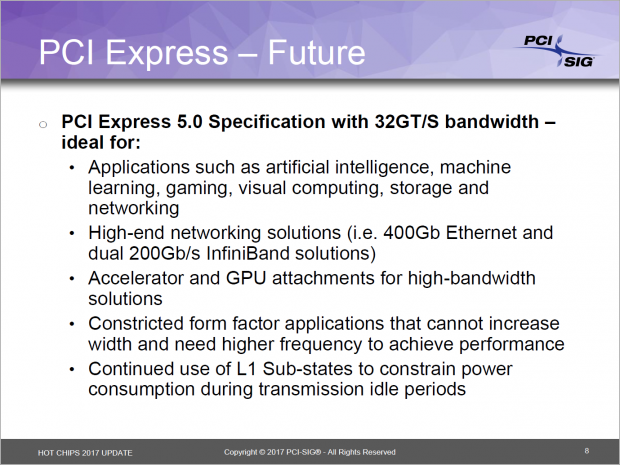 PCI Express – Future

PCI SIG

o PCI Express 5.0 Specification with 32GT/S bandwidth – ideal for:

• Applications such as artificial intelligence, machine learning, gaming, visual computing, storage and networking

• High-end networking solutions (i.e. 400Gb Ethernet and dual 200Gb/s InfiniBand solutions)

• Accelerator and GPU attachments for high-bandwidth solutions

• Constricted form factor applications that cannot increase width and need higher frequency to achieve performance

• Continued use of L1 Sub-states to constrain power consumption during transmission idle periods

HOT CHIPS 2017 UPDATE

Copyright © 2017 PCI-SIG® - All Rights Reserved

8